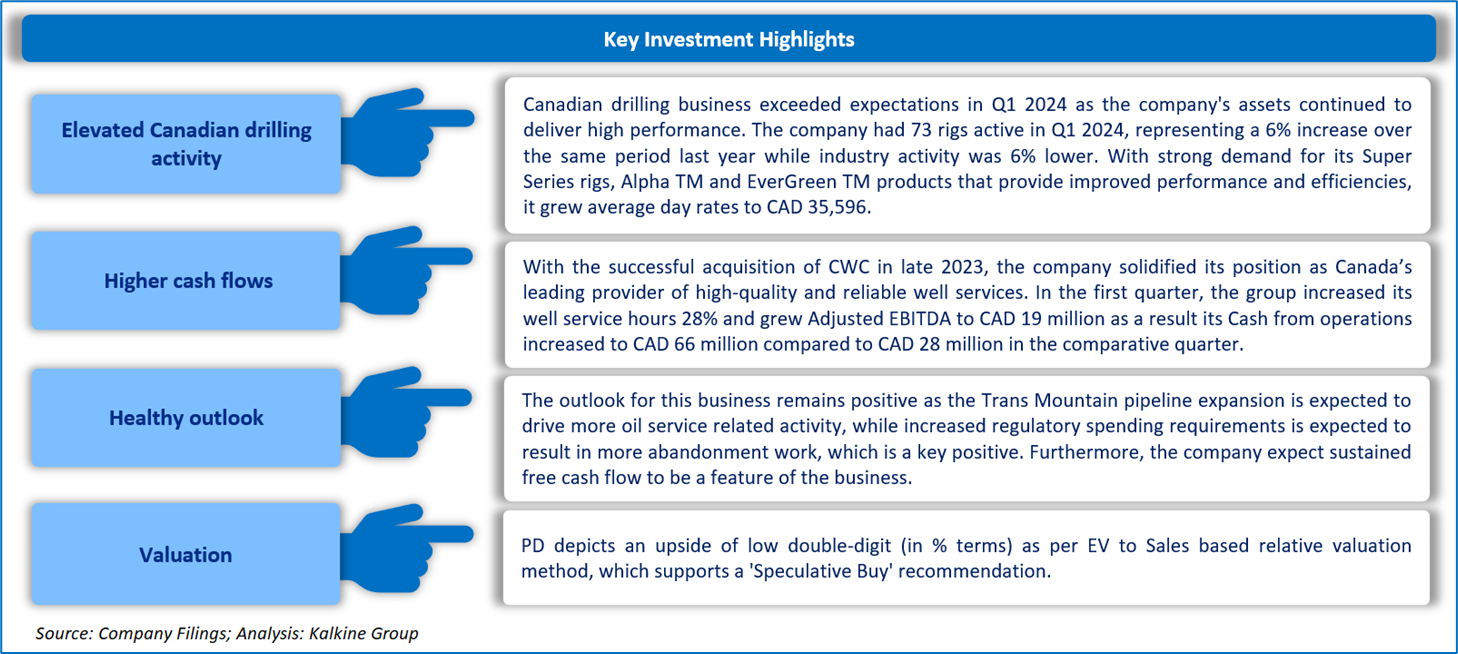 Key Investment Highlights

Elevated Canadian drilling activity

Canadian drilling business exceeded expectations in Q1 2024 as the company's assets continued to deliver high performance. The company had 73 rigs active in Q1 2024, representing a 6% increase over the same period last year while industry activity was 6% lower. With strong demand for its Super Series rigs, Alpha TM and EverGreen TM products that provide improved performance and efficiencies, it grew average day rates to CAD 35,596.

Higher cash flows

With the successful acquisition of CWC in late 2023, the company solidified its position as Canada's leading provider of high-quality and reliable well services. In the first quarter, the group increased its well service hours 28% and grew Adjusted EBITDA to CAD 19 million as a result its Cash from operations increased to CAD 66 million compared to CAD 28 million in the comparative quarter.

Healthy outlook

The outlook for this business remains positive as the Trans Mountain pipeline expansion is expected to drive more oil service related activity, while increased regulatory spending requirements is expected to result in more abandonment work, which is a key positive. Furthermore, the company expect sustained free cash flow to be a feature of the business.

Valuation

PD depicts an upside of low double-digit (in % terms) as per EV to Sales based relative valuation method, which supports a 'Speculative Buy' recommendation.

Source: Company Filings; Analysis: Kalkine Group